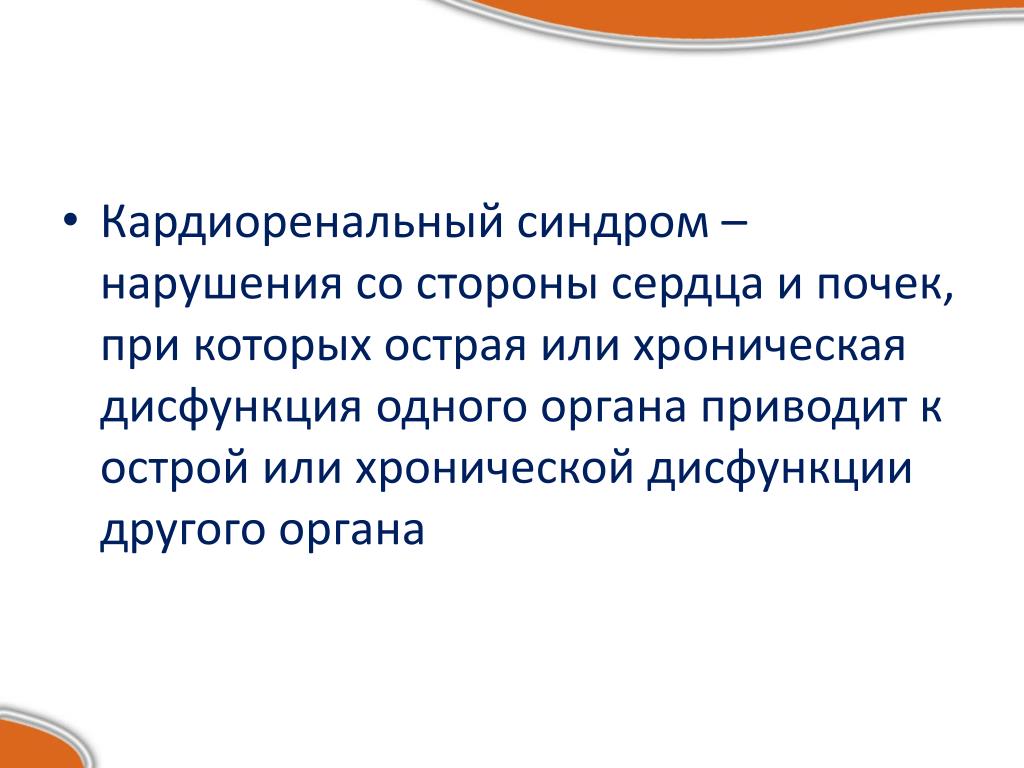 • Кардиоренальный синдром – нарушения со стороны сердца и почек, при которых острая или хроническая дисфункция одного органа приводит к острой или хронической дисфункции другого органа